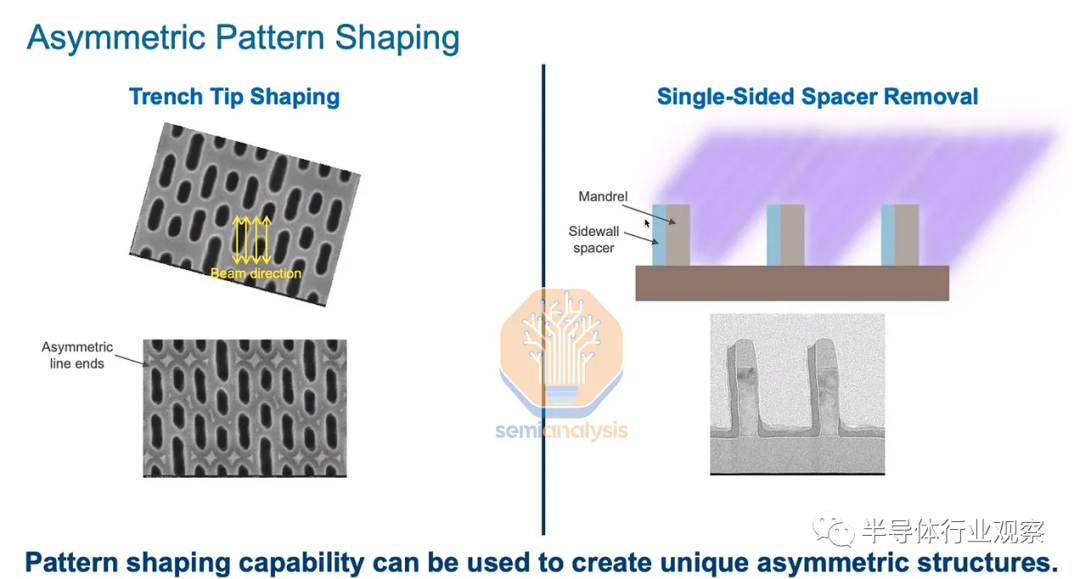 Asymmetric Pattern Shaping

Trench Tip Shaping

Beam direction

Asymmetric line ends

Single-Sided Spacer Removal

Mandrel

Sidewall spacer

semianalysis

半导体行业观察

Pattern shaping capability can be used to create unique asymmetric structures.